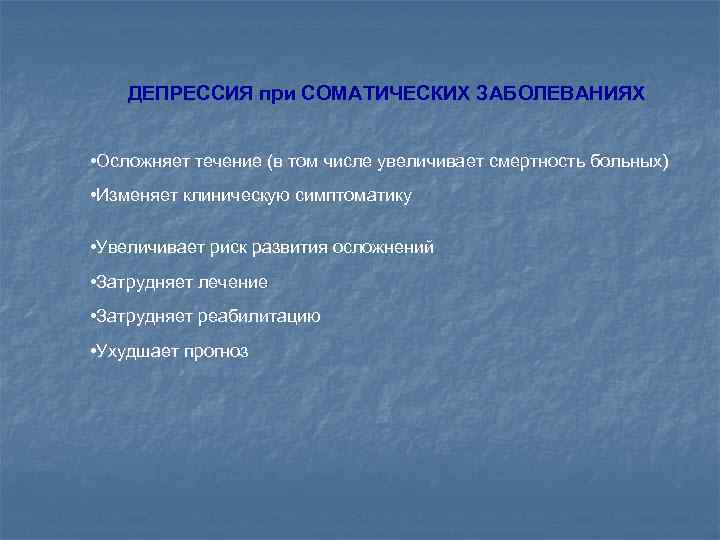 ДЕПРЕССИЯ при СОМАТИЧЕСКИХ ЗАБОЛЕВАНИЯХ

•Осложняет течение (в том числе увеличивает смертность больных)

•Изменяет клиническую симптоматику

•Увеличивает риск развития осложнений

•Затрудняет лечение

•Затрудняет реабилитацию

•Ухудшает прогноз